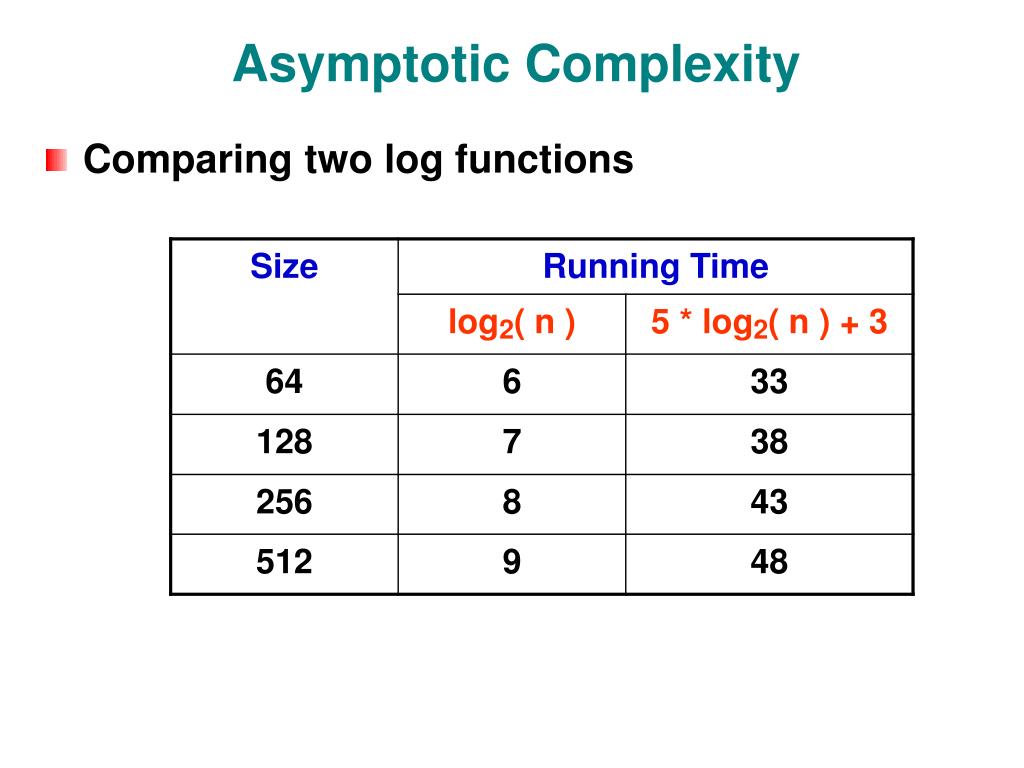 Asymptotic Complexity

Comparing two log functions

| Size | Running Time | |
|---|---|---|
| | $\log_2( n )$ | $5 * \log_2( n ) + 3$ |
| 64 | 6 | 33 |
| 128 | 7 | 38 |
| 256 | 8 | 43 |
| 512 | 9 | 48 |